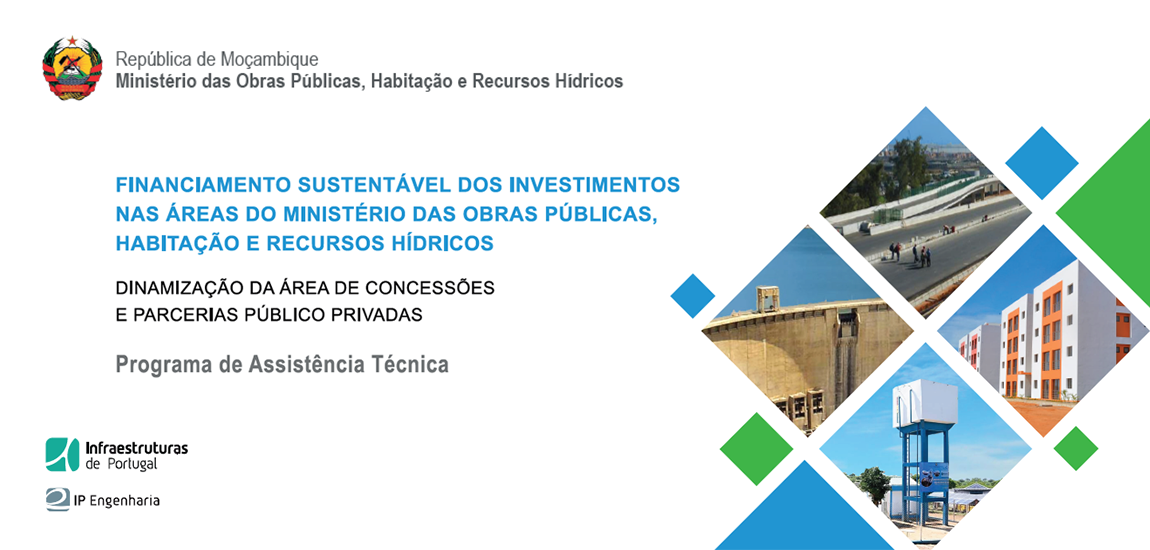 República de Moçambique
Ministério das Obras Públicas, Habitação e Recursos Hídricos

FINANCIAMENTO SUSTENTÁVEL DOS INVESTIMENTOS NAS ÁREAS DO MINISTÉRIO DAS OBRAS PÚBLICAS, HABITAÇÃO E RECURSOS HÍDRICOS

DINAMIZAÇÃO DA ÁREA DE CONCESSÕES E PARCERIAS PÚBLICO PRIVADAS

Programa de Assistência Técnica

Infraestruturas de Portugal

IP Engenharia